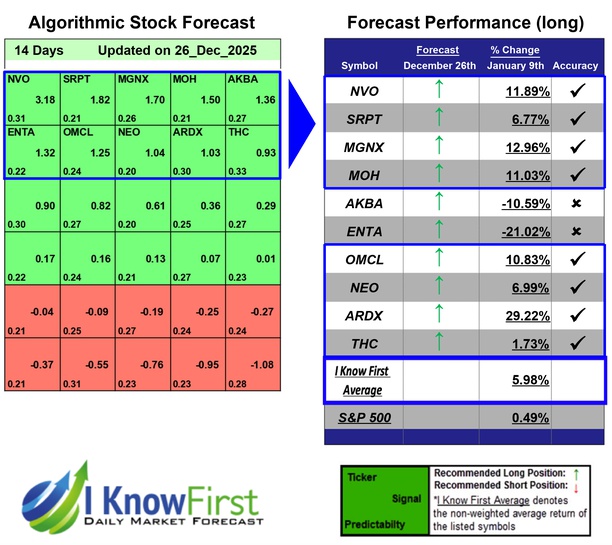 Algorithmic Stock Forecast

14 Days Updated on 26_Dec_2025

| NVO 3.18 0.31 | SRPT 1.82 0.21 | MGNX 1.70 0.26 | MOH 1.50 0.21 | AKBA 1.36 0.27 |
|---|---|---|---|---|
| ENTA 1.32 0.22 | OMCL 1.25 0.24 | NEO 1.04 0.20 | ARDX 1.03 0.30 | THC 0.93 0.33 |
| 0.90 0.30 | 0.82 0.27 | 0.61 0.20 | 0.36 0.25 | 0.29 0.27 |
| 0.17 0.22 | 0.16 0.24 | 0.13 0.21 | 0.07 0.27 | 0.01 0.23 |
| -0.04 0.21 | -0.09 0.25 | -0.19 0.27 | -0.25 0.24 | -0.27 0.24 |
| -0.37 0.21 | -0.55 0.31 | -0.76 0.23 | -0.95 0.23 | -1.08 0.28 |

Forecast Performance (long)

| Symbol | Forecast December 26th | % Change January 9th | Accuracy |
|---|---|---|---|
| NVO | ↑ | 11.89% | ✓ |
| SRPT | ↑ | 6.77% | ✓ |
| MGNX | ↑ | 12.96% | ✓ |
| MOH | ↑ | 11.03% | ✓ |
| AKBA | ↑ | -10.59% | ✗ |
| ENTA | ↑ | -21.02% | ✗ |
| OMCL | ↑ | 10.83% | ✓ |
| NEO | ↑ | 6.99% | ✓ |
| ARDX | ↑ | 29.22% | ✓ |
| THC | ↑ | 1.73% | ✓ |
| I Know First Average | | 5.98% | |
| S&P 500 | | 0.49% | |

I Know First
DAILY MARKET FORECAST

Ticker
Signal
Predictabilty

Recommended Long Position: ↑
Recommended Short Position: ↓
*I Know First Average denotes the non-weighted average return of the listed symbols